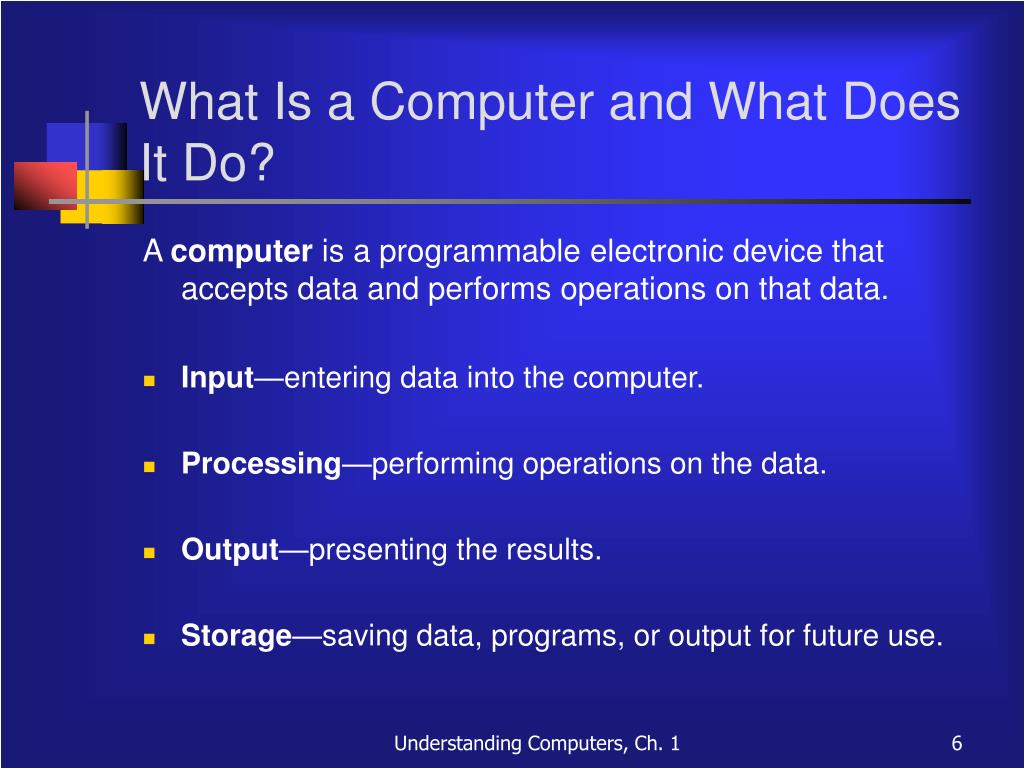 What Is a Computer and What Does It Do?

A computer is a programmable electronic device that accepts data and performs operations on that data.

Input—entering data into the computer.

Processing—performing operations on the data.

Output—presenting the results.

Storage—saving data, programs, or output for future use.

Understanding Computers, Ch. 1

6